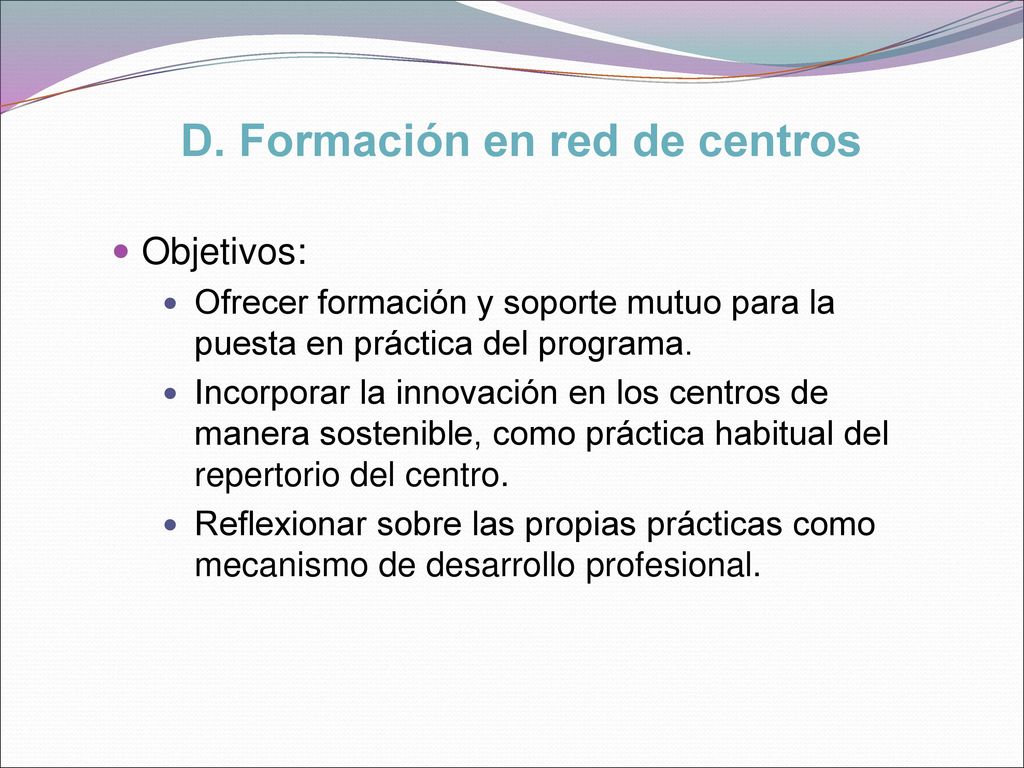 D. Formación en red de centros

Objetivos:

Ofrecer formación y soporte mutuo para la puesta en práctica del programa.

Incorporar la innovación en los centros de manera sostenible, como práctica habitual del repertorio del centro.

Reflexionar sobre las propias prácticas como mecanismo de desarrollo profesional.